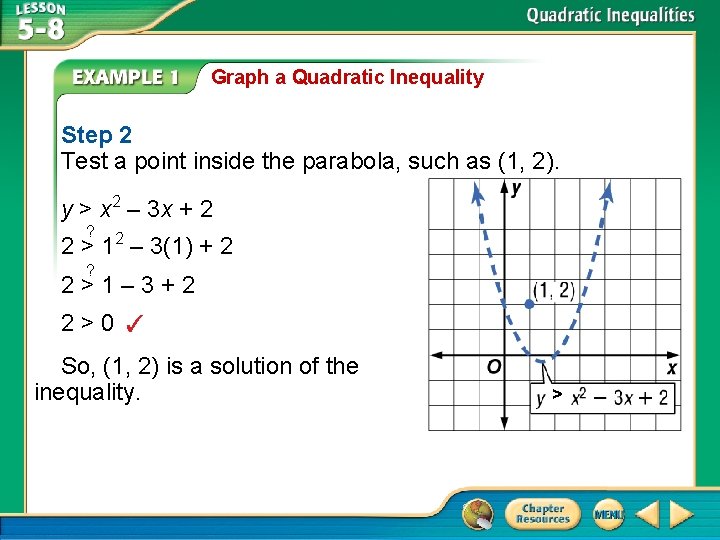 LESSON 5-8

Quadratic Inequalities

EXAMPLE 1 Graph a Quadratic Inequality

Step 2
Test a point inside the parabola, such as (1, 2).

$y > x^2 - 3x + 2$

$2 \overset{?}{>} 1^2 - 3(1) + 2$

$2 \overset{?}{>} 1 - 3 + 2$

$2 > 0$ ✓

So, (1, 2) is a solution of the inequality.

y

(1, 2)

O

x

$y > x^2 - 3x + 2$

Chapter Resources

MENU